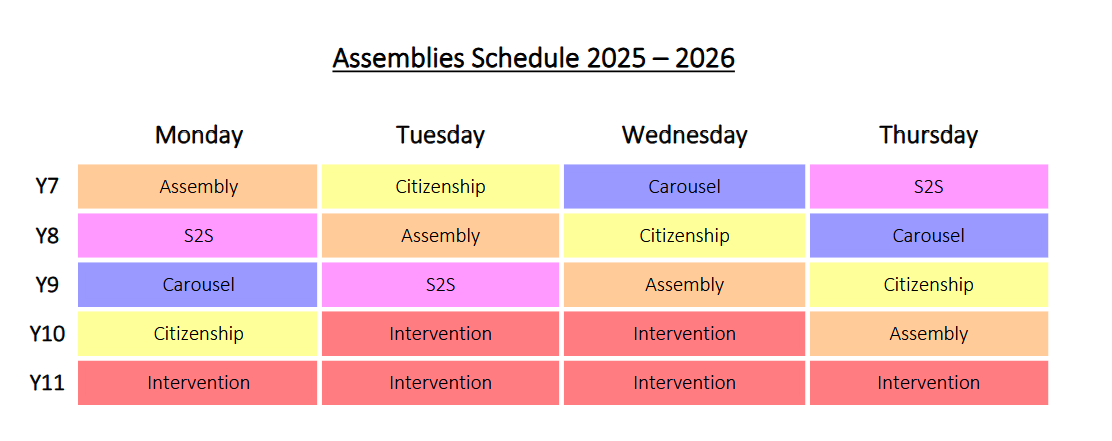 Assemblies Schedule 2025 – 2026

| | Monday | Tuesday | Wednesday | Thursday |
|---|---|---|---|---|
| Y7 | Assembly | Citizenship | Carousel | S2S |
| Y8 | S2S | Assembly | Citizenship | Carousel |
| Y9 | Carousel | S2S | Assembly | Citizenship |
| Y10 | Citizenship | Intervention | Intervention | Assembly |
| Y11 | Intervention | Intervention | Intervention | Intervention |